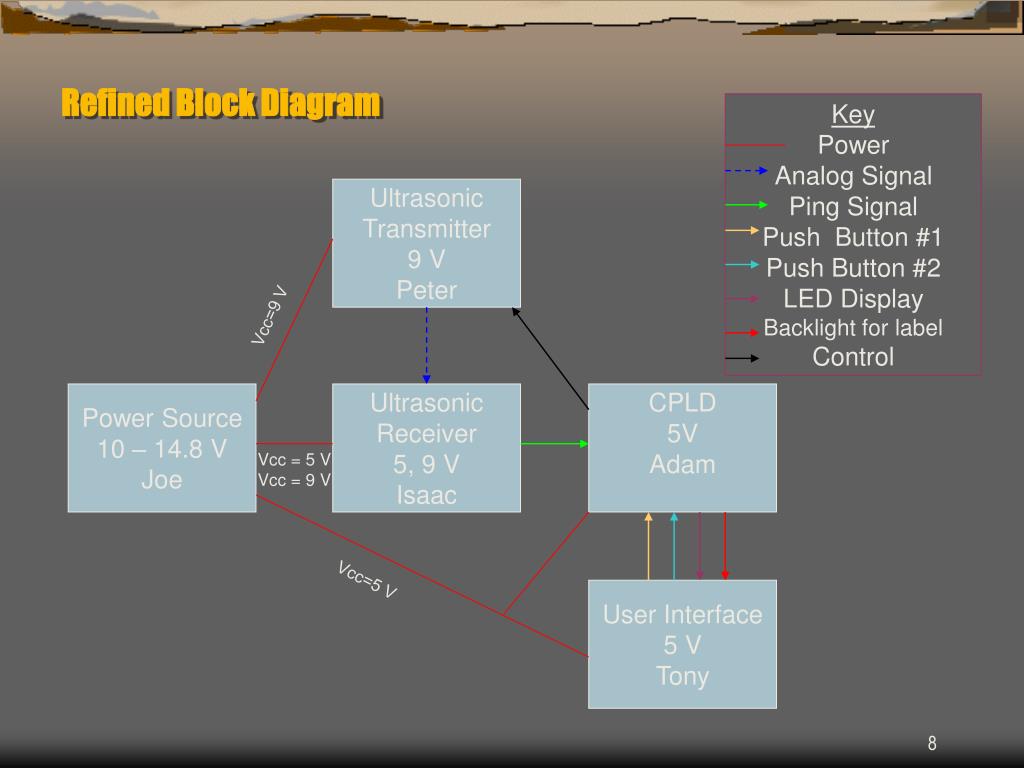 Refined Block Diagram

Key
Power
Analog Signal
Ping Signal
Push Button #1
Push Button #2
LED Display
Backlight for label
Control

Ultrasonic Transmitter
9 V
Peter

Vcc=9 V

Power Source
10 – 14.8 V
Joe

Vcc = 5 V
Vcc = 9 V

Ultrasonic Receiver
5, 9 V
Isaac

CPLD
5V
Adam

Vcc=5 V

User Interface
5 V
Tony

8